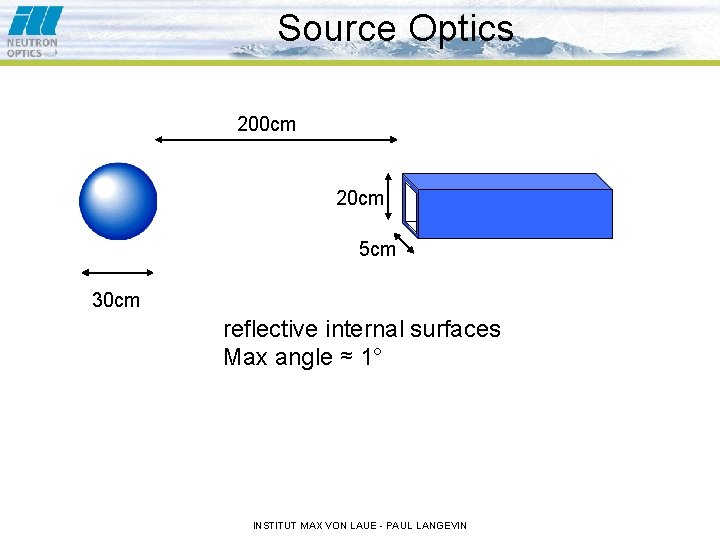 ill
NEUTRON OPTICS

Source Optics

200cm

20cm

5cm

30cm

reflective internal surfaces
Max angle ≈ 1°

INSTITUT MAX VON LAUE - PAUL LANGEVIN